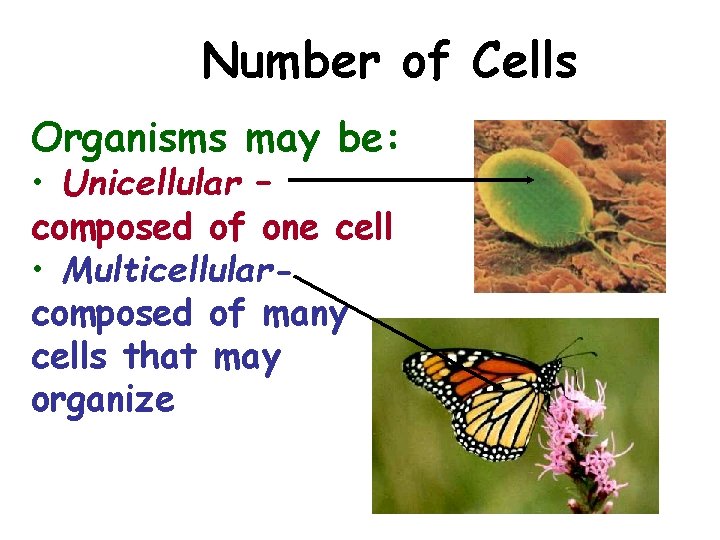 Number of Cells

Organisms may be:

• Unicellular – composed of one cell

• Multicellular- composed of many cells that may organize